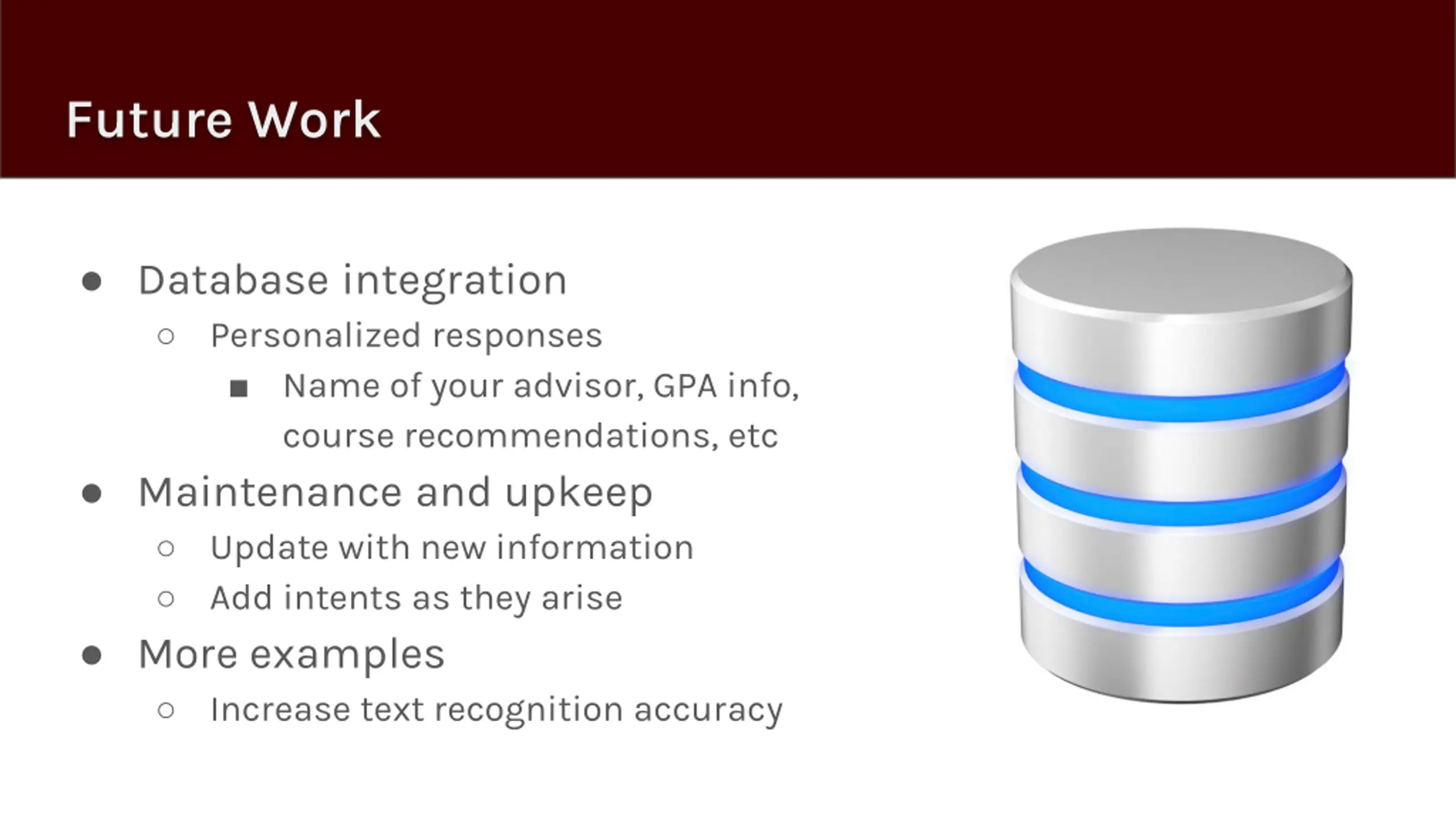 Future Work

● Database integration
  ○ Personalized responses
    ■ Name of your advisor, GPA info, course recommendations, etc
● Maintenance and upkeep
  ○ Update with new information
  ○ Add intents as they arise
● More examples
  ○ Increase text recognition accuracy